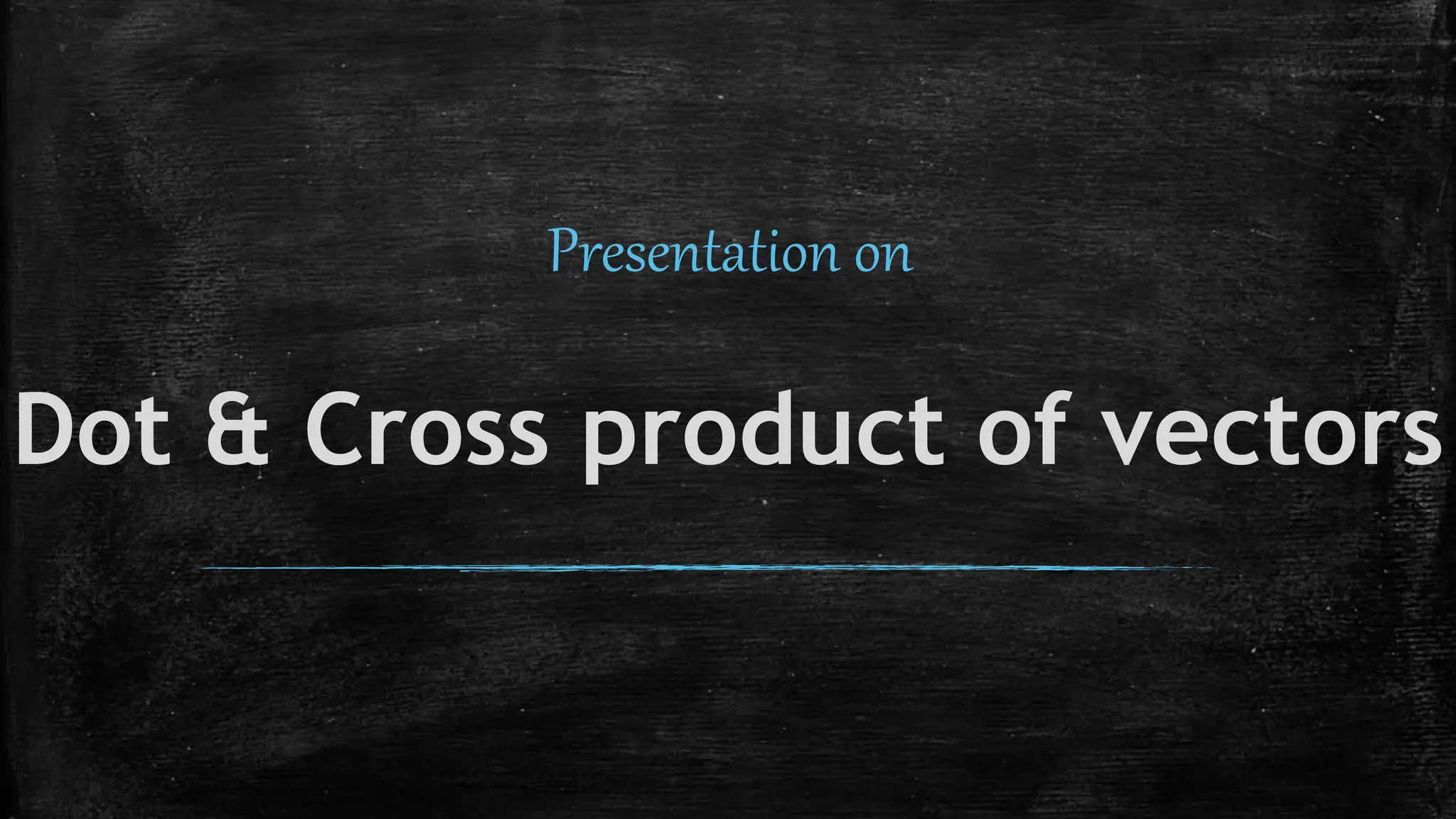 Presentation on

Dot & Cross product of vectors